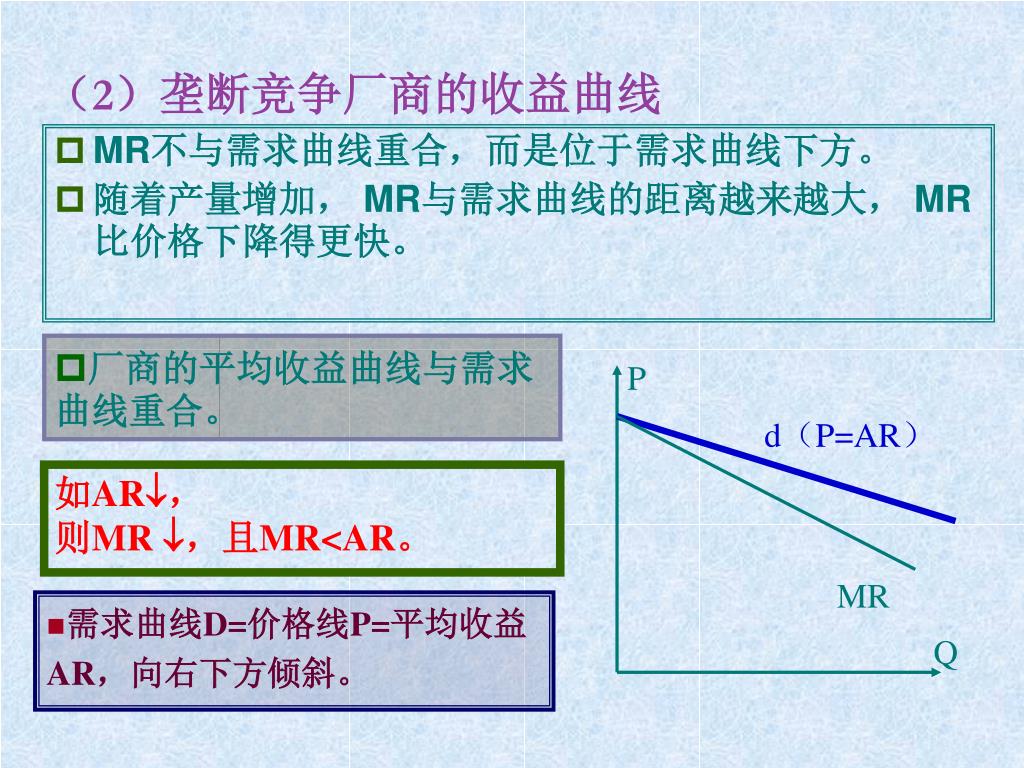 （2）垄断竞争厂商的收益曲线

MR不与需求曲线重合，而是位于需求曲线下方。

随着产量增加， MR与需求曲线的距离越来越大， MR比价格下降得更快。

厂商的平均收益曲线与需求曲线重合。

如AR↓，
则MR ↓，且MR<AR。

需求曲线D=价格线P=平均收益AR，向右下方倾斜。

P

d（P=AR）

MR

Q